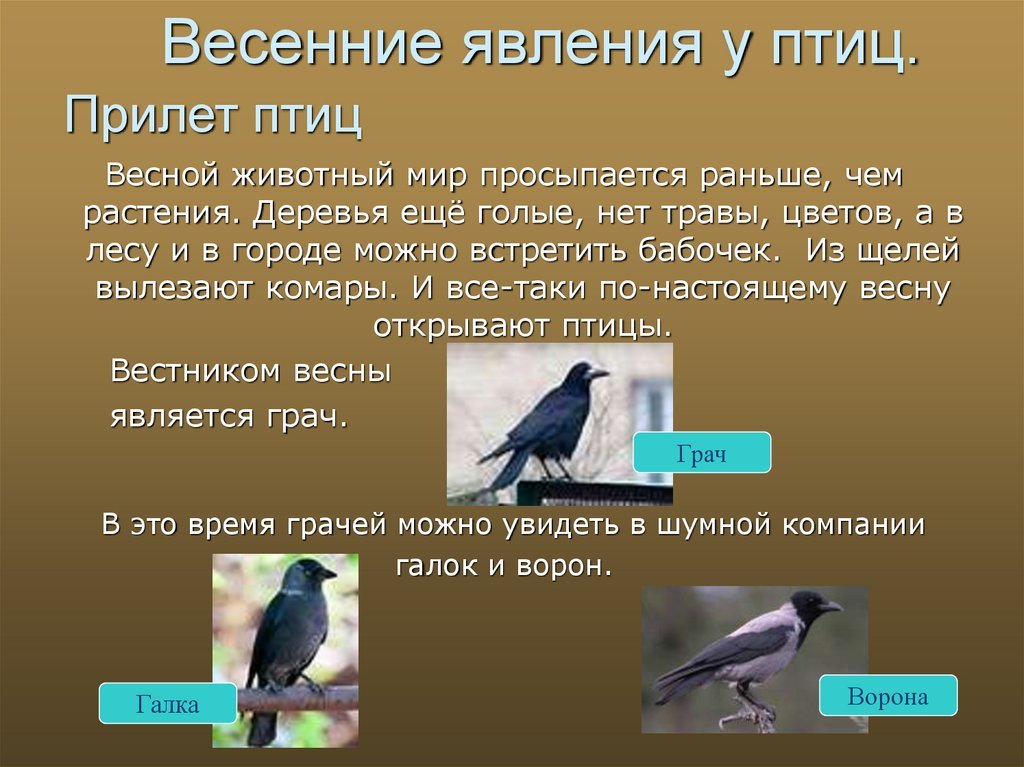 Весенние явления у птиц.
Прилет птиц

Весной животный мир просыпается раньше, чем растения. Деревья ещё голые, нет травы, цветов, а в лесу и в городе можно встретить бабочек. Из щелей вылезают комары. И все-таки по-настоящему весну открывают птицы.

Вестником весны является грач.

Грач

В это время грачей можно увидеть в шумной компании галок и ворон.

Галка

Ворона